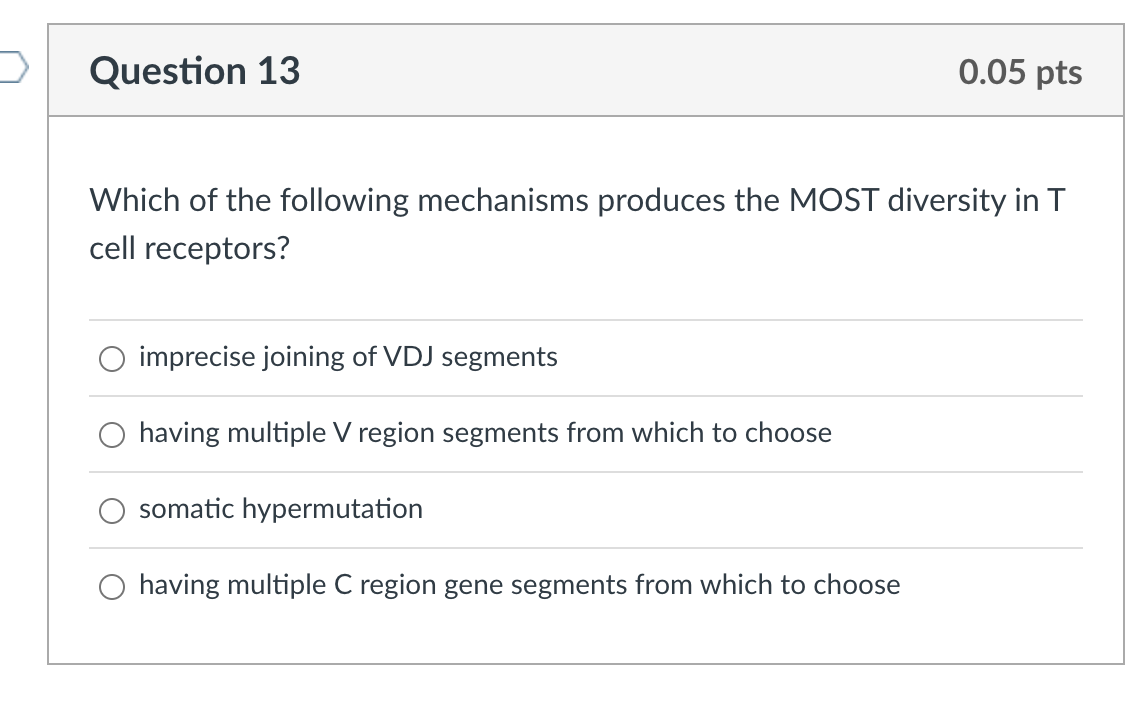 Question 13

0.05 pts

Which of the following mechanisms produces the MOST diversity in T cell receptors?

imprecise joining of VDJ segments

having multiple V region segments from which to choose

somatic hypermutation

having multiple C region gene segments from which to choose